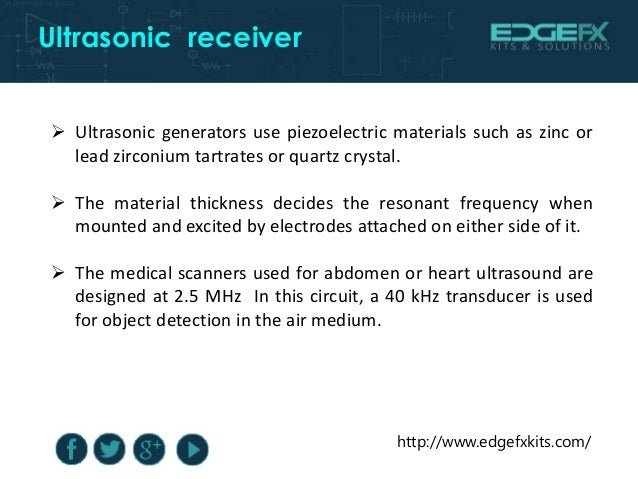 Ultrasonic receiver

EDGEFX
KITS & SOLUTIONS

➢ Ultrasonic generators use piezoelectric materials such as zinc or lead zirconium tartrates or quartz crystal.

➢ The material thickness decides the resonant frequency when mounted and excited by electrodes attached on either side of it.

➢ The medical scanners used for abdomen or heart ultrasound are designed at 2.5 MHz In this circuit, a 40 kHz transducer is used for object detection in the air medium.

f g+

http://www.edgefxkits.com/